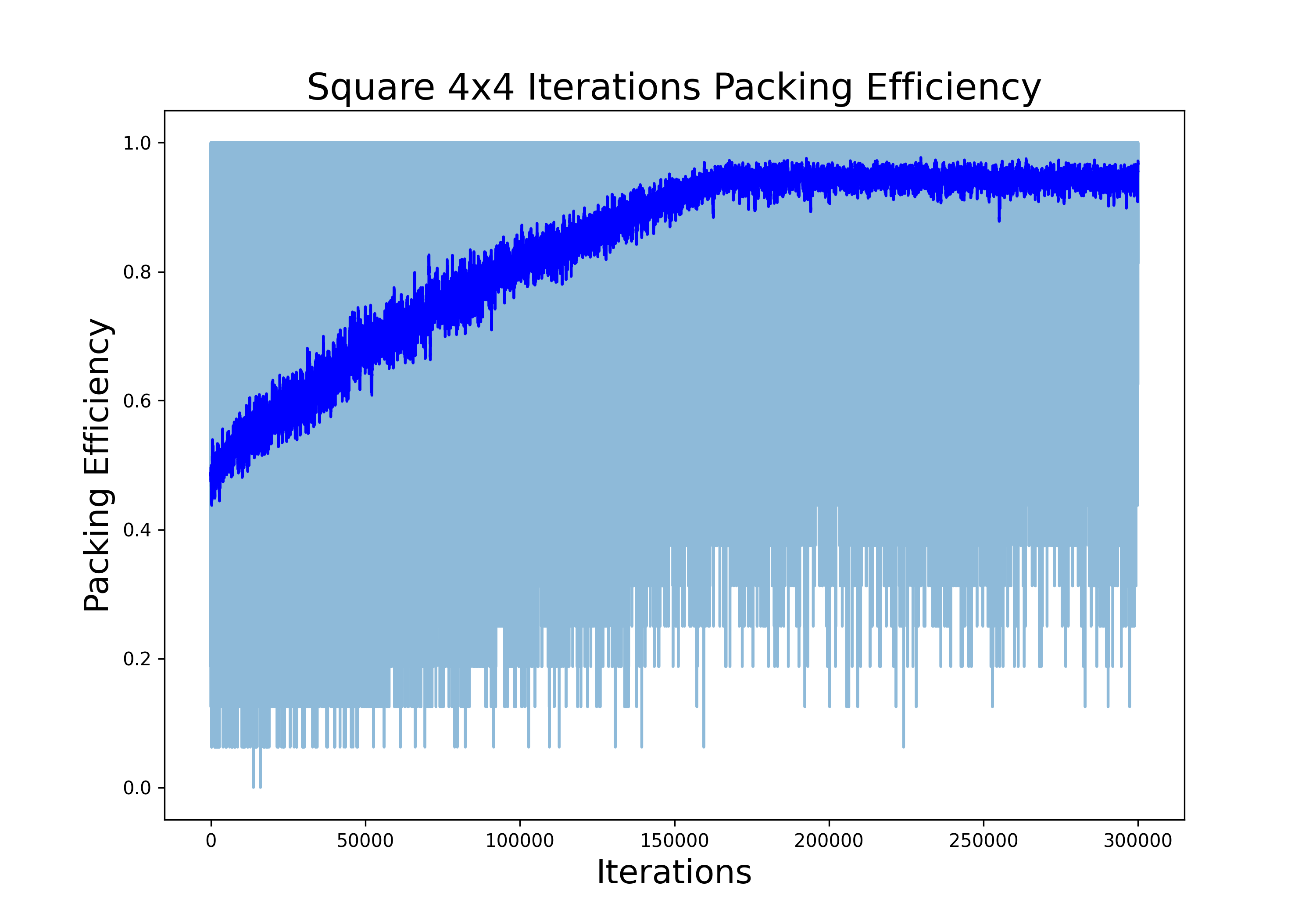 Square 4x4 Iterations Packing Efficiency

Packing Efficiency

1.0
0.8
0.6
0.4
0.2
0.0

0
50000
100000
150000
200000
250000
300000

Iterations